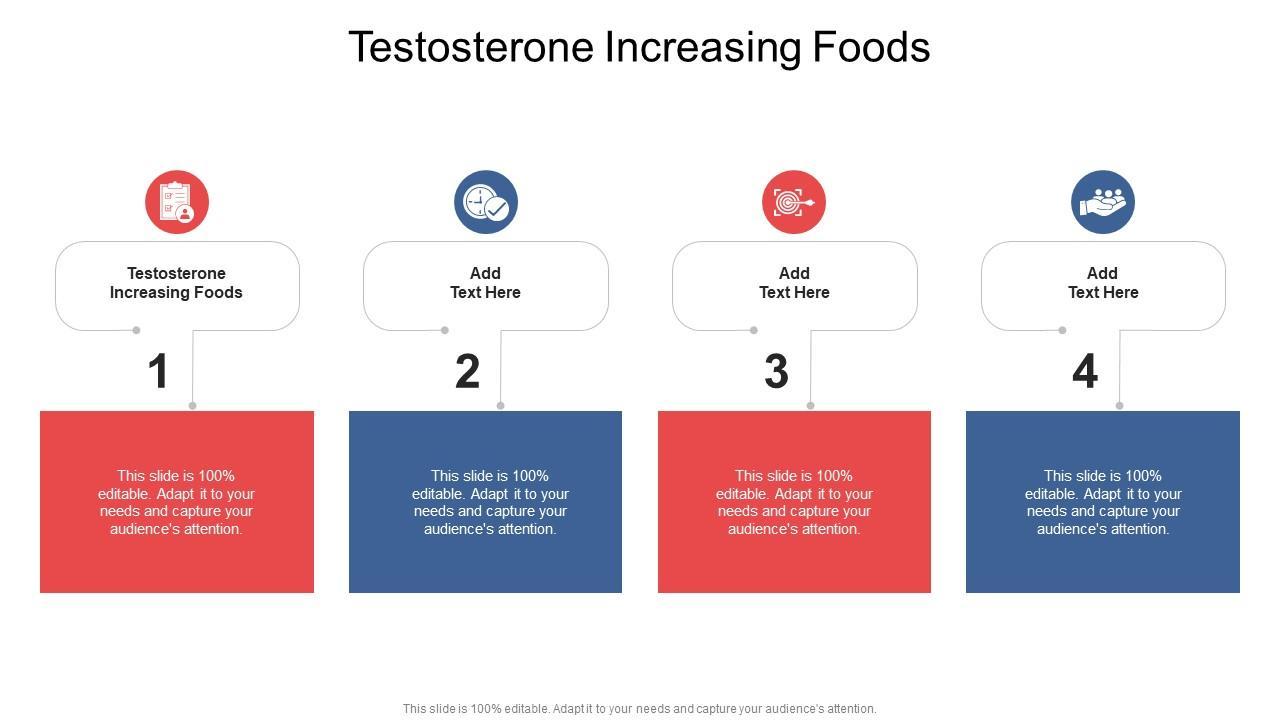 Testosterone Increasing Foods

Testosterone Increasing Foods

1

This slide is 100% editable. Adapt it to your needs and capture your audience's attention.

Add Text Here

2

This slide is 100% editable. Adapt it to your needs and capture your audience's attention.

Add Text Here

3

This slide is 100% editable. Adapt it to your needs and capture your audience's attention.

Add Text Here

4

This slide is 100% editable. Adapt it to your needs and capture your audience's attention.

This slide is 100% editable. Adapt it to your needs and capture your audience's attention.